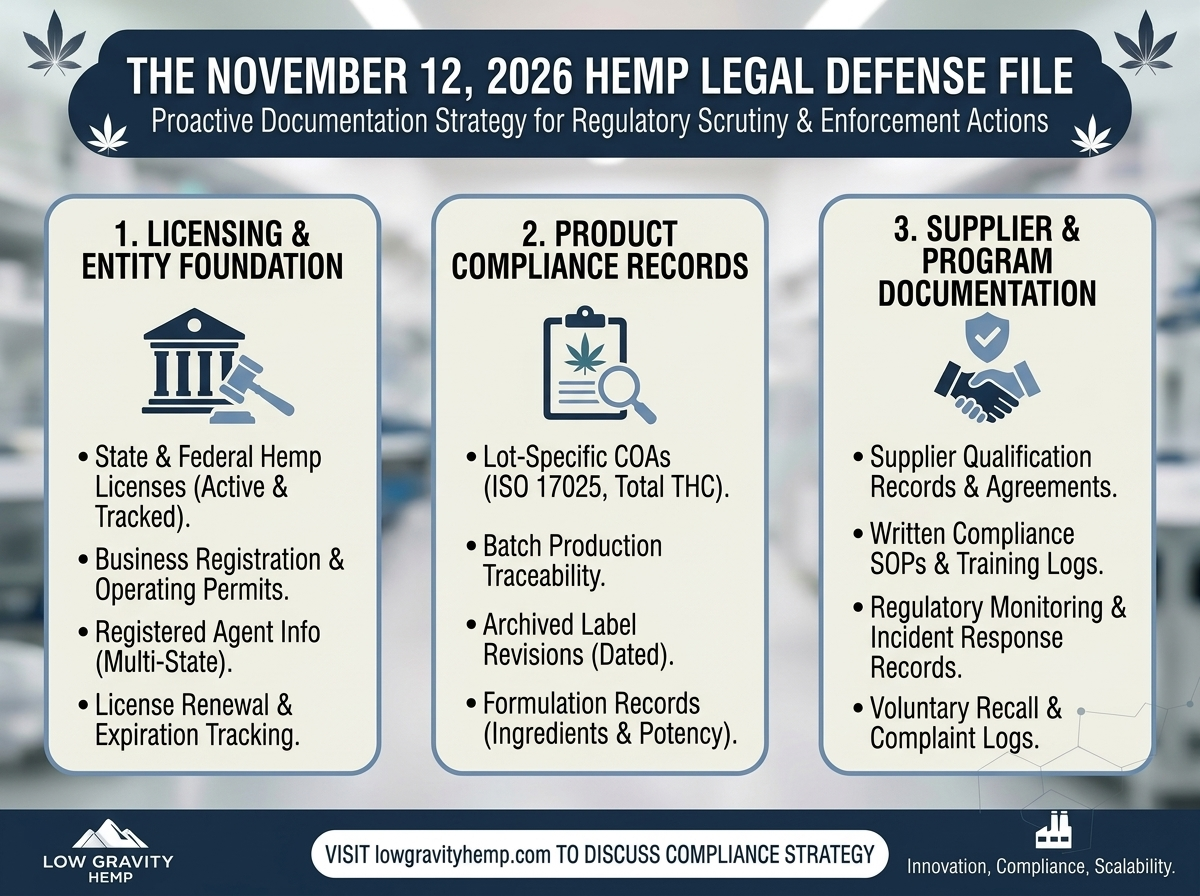 THE NOVEMBER 12, 2026 HEMP LEGAL DEFENSE FILE
Proactive Documentation Strategy for Regulatory Scrutiny & Enforcement Actions

1. LICENSING & ENTITY FOUNDATION

• State & Federal Hemp Licenses (Active & Tracked).
• Business Registration & Operating Permits.
• Registered Agent Info (Multi-State).
• License Renewal & Expiration Tracking.

2. PRODUCT COMPLIANCE RECORDS

• Lot-Specific COAs (ISO 17025, Total THC).
• Batch Production Traceability.
• Archived Label Revisions (Dated).
• Formulation Records (Ingredients & Potency).

3. SUPPLIER & PROGRAM DOCUMENTATION

• Supplier Qualification Records & Agreements.
• Written Compliance SOPs & Training Logs.
• Regulatory Monitoring & Incident Response Records.
• Voluntary Recall & Complaint Logs.

LOW GRAVITY HEMP

VISIT lowgravityhemp.com TO DISCUSS COMPLIANCE STRATEGY

Innovation, Compliance, Scalability.